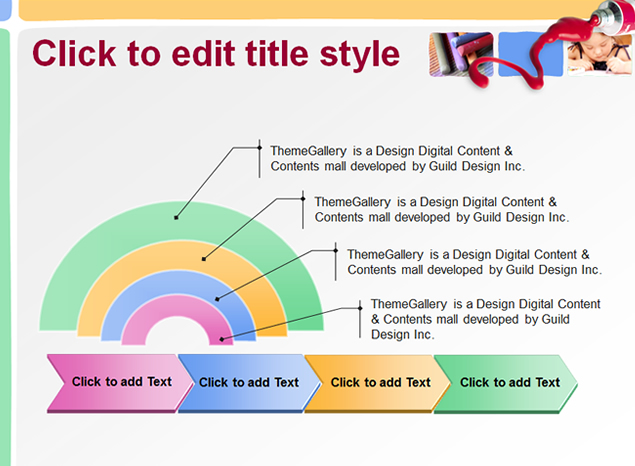 Click to edit title style

ThemeGallery is a Design Digital Content & Contents mall developed by Guild Design Inc.

ThemeGallery is a Design Digital Content & Contents mall developed by Guild Design Inc.

ThemeGallery is a Design Digital Content & Contents mall developed by Guild Design Inc.

ThemeGallery is a Design Digital Content & Contents mall developed by Guild Design Inc.

Click to add Text

Click to add Text

Click to add Text

Click to add Text